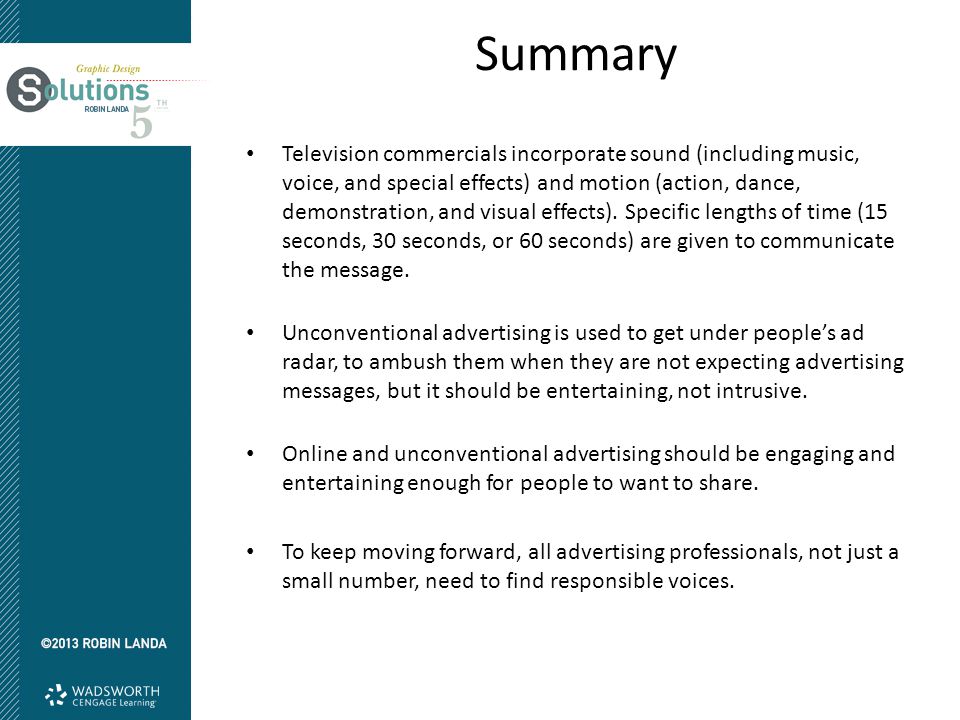 Graphic Design
Solutions
ROBIN LANDA
5 TH

Summary

• Television commercials incorporate sound (including music, voice, and special effects) and motion (action, dance, demonstration, and visual effects). Specific lengths of time (15 seconds, 30 seconds, or 60 seconds) are given to communicate the message.

• Unconventional advertising is used to get under people's ad radar, to ambush them when they are not expecting advertising messages, but it should be entertaining, not intrusive.

• Online and unconventional advertising should be engaging and entertaining enough for people to want to share.

• To keep moving forward, all advertising professionals, not just a small number, need to find responsible voices.

©2013 ROBIN LANDA

WADSWORTH
CENGAGE Learning